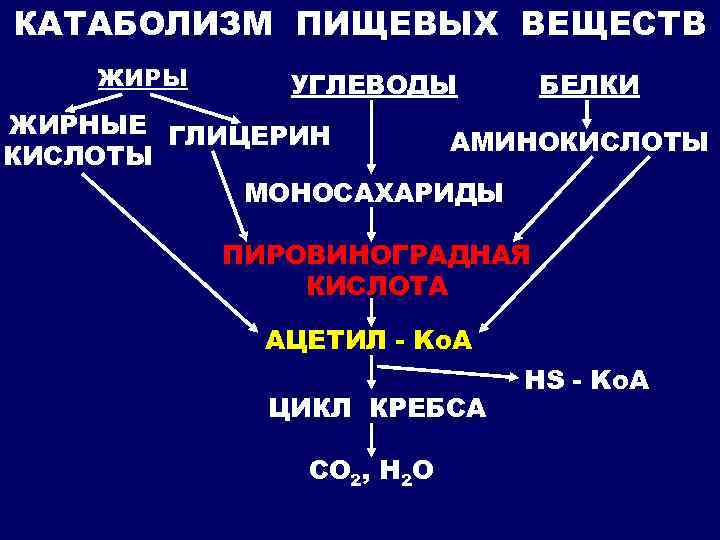 КАТАБОЛИЗМ ПИЩЕВЫХ ВЕЩЕСТВ

ЖИРЫ

УГЛЕВОДЫ

БЕЛКИ

ЖИРНЫЕ КИСЛОТЫ

ГЛИЦЕРИН

АМИНОКИСЛОТЫ

МОНОСАХАРИДЫ

ПИРОВИНОГРАДНАЯ КИСЛОТА

АЦЕТИЛ - КоА

HS - КоА

ЦИКЛ КРЕБСА

$CO_2$, $H_2O$